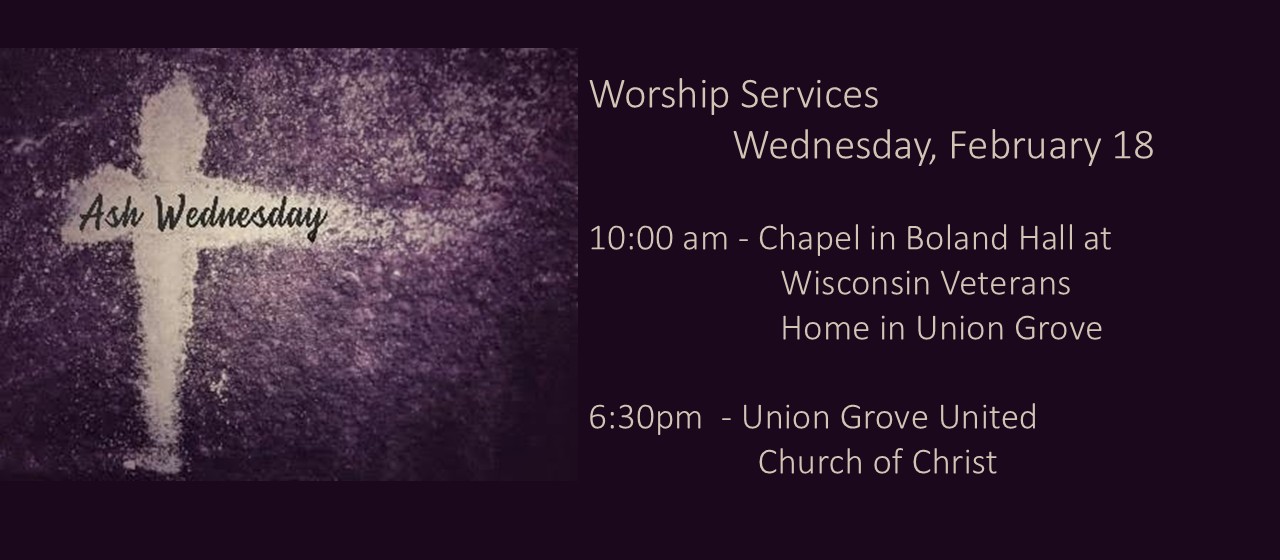 Ash Wednesday

Worship Services
Wednesday, February 18

10:00 am - Chapel in Boland Hall at Wisconsin Veterans Home in Union Grove

6:30pm - Union Grove United Church of Christ